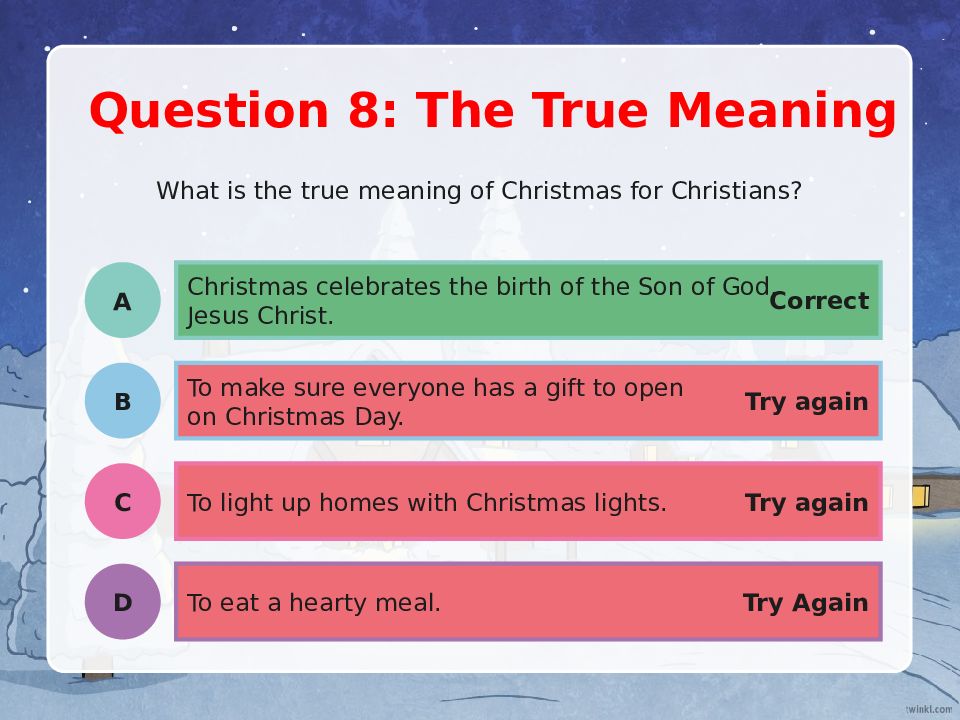 Question 8: The True Meaning

What is the true meaning of Christmas for Christians?

A

Christmas celebrates the birth of the Son of God Jesus Christ.

Correct

B

To make sure everyone has a gift to open on Christmas Day.

Try again

C

To light up homes with Christmas lights.

Try again

D

To eat a hearty meal.

Try Again

twinkl.com